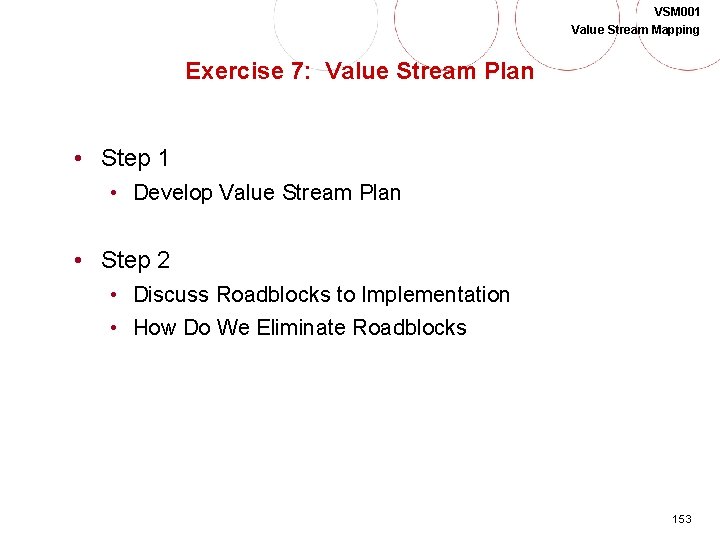 VSM001
Value Stream Mapping

Exercise 7: Value Stream Plan

• Step 1
• Develop Value Stream Plan

• Step 2
• Discuss Roadblocks to Implementation
• How Do We Eliminate Roadblocks

153